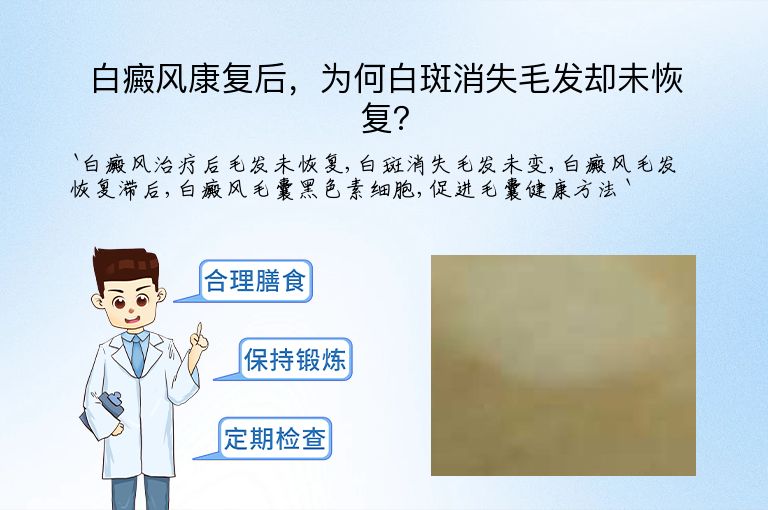 白癜风康复后，为何白斑消失毛发却未恢复?

`白癜风治疗后毛发未恢复,白斑消失毛发未变,白癜风毛发恢复滞后,白癜风毛囊黑色素细胞,促进毛囊健康方法`

合理膳食

保持锻炼

定期检查